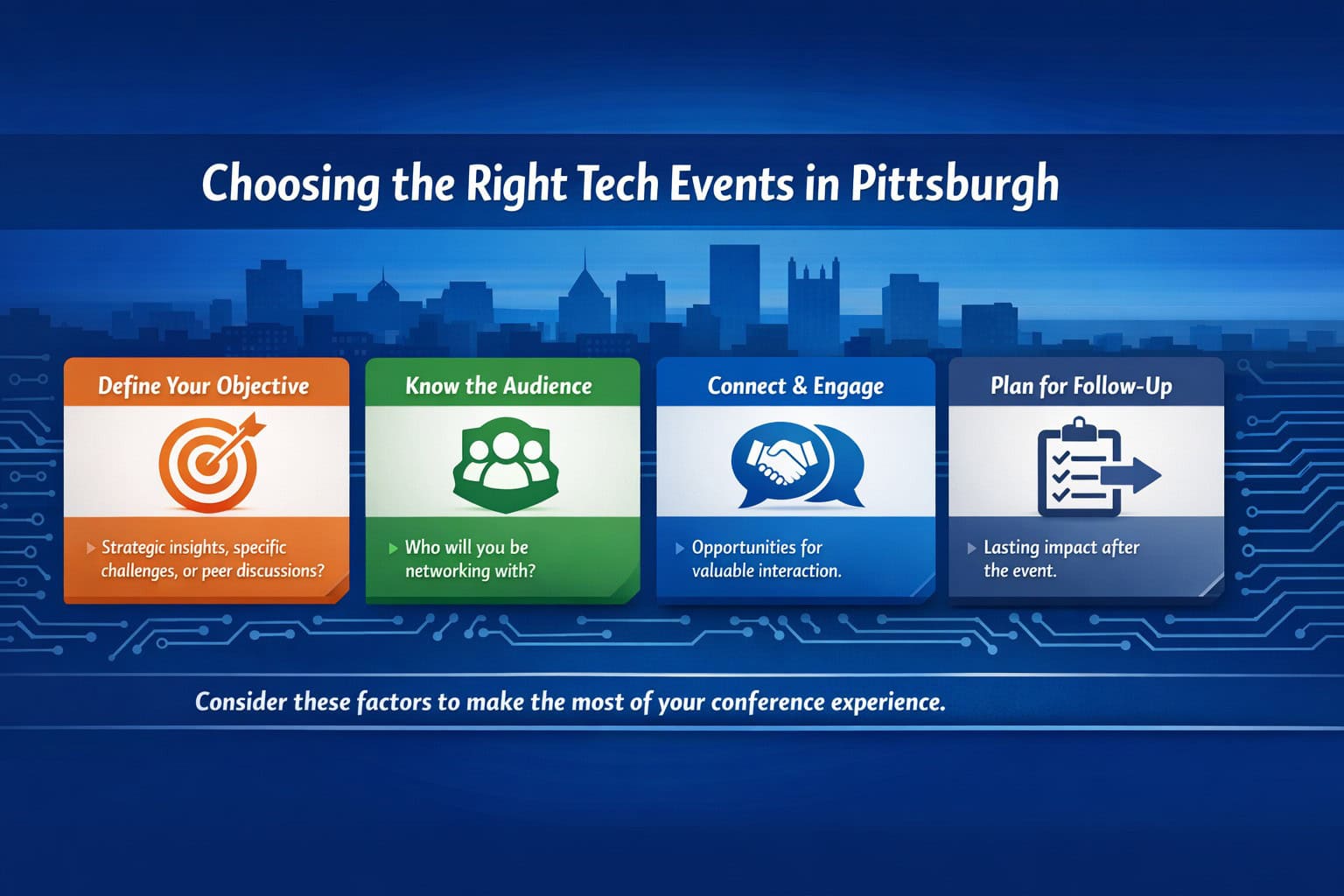 Choosing the Right Tech Events in Pittsburgh

Define Your Objective

Strategic insights, specific challenges, or peer discussions?

Know the Audience

Who will you be networking with?

Connect & Engage

Opportunities for valuable interaction.

Plan for Follow-Up

Lasting impact after the event.

Consider these factors to make the most of your conference experience.